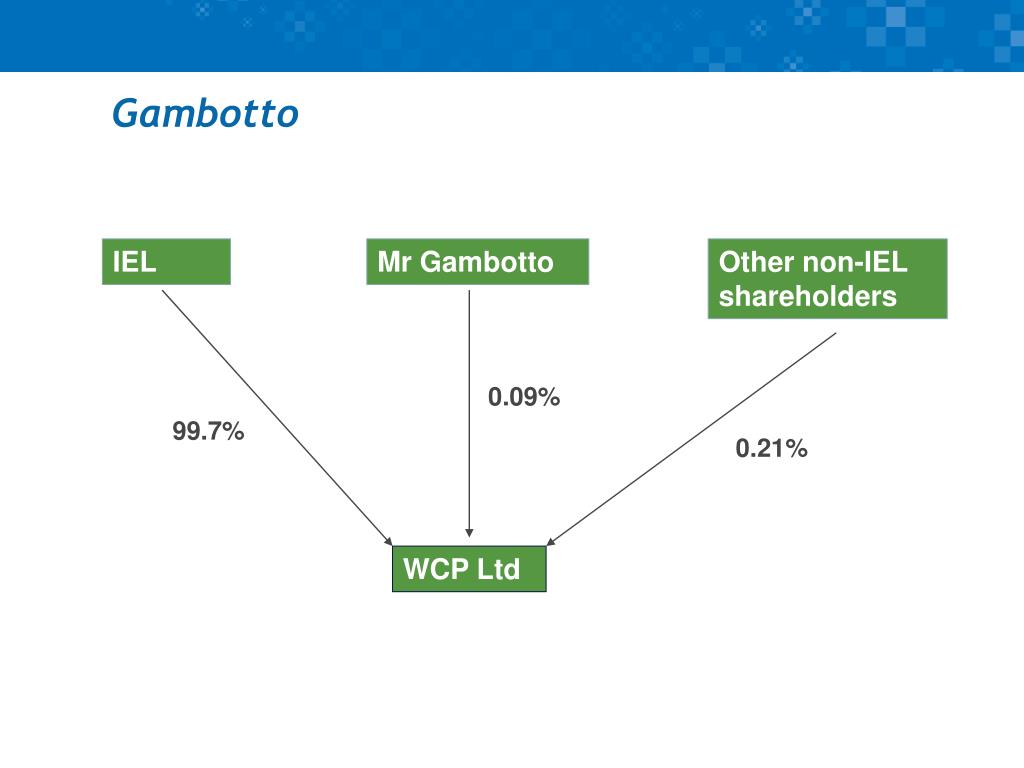 Gambotto

IEL

Mr Gambotto

Other non-IEL shareholders

99.7%

0.09%

0.21%

WCP Ltd